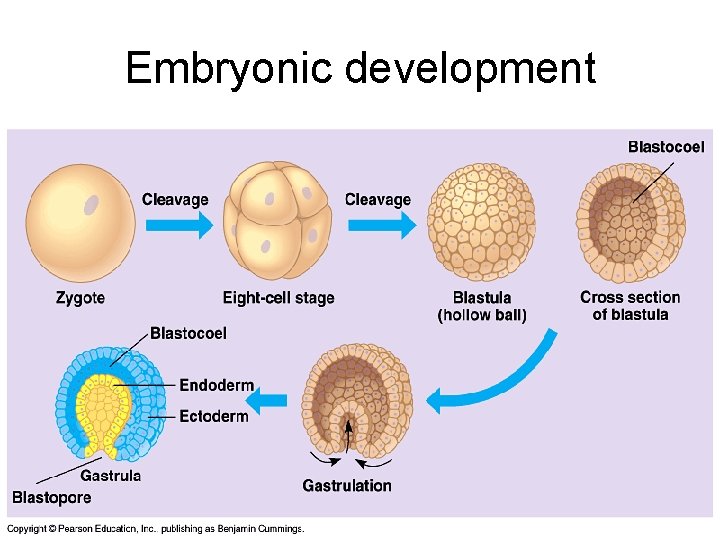 Embryonic development

Blastocoel

Cleavage

Cleavage

Zygote

Eight-cell stage

Blastula (hollow ball)

Cross section of blastula

Blastocoel

Endoderm

Ectoderm

Gastrula

Blastopore

Gastrulation

Copyright © Pearson Education, Inc. publishing as Benjamin Cummings.